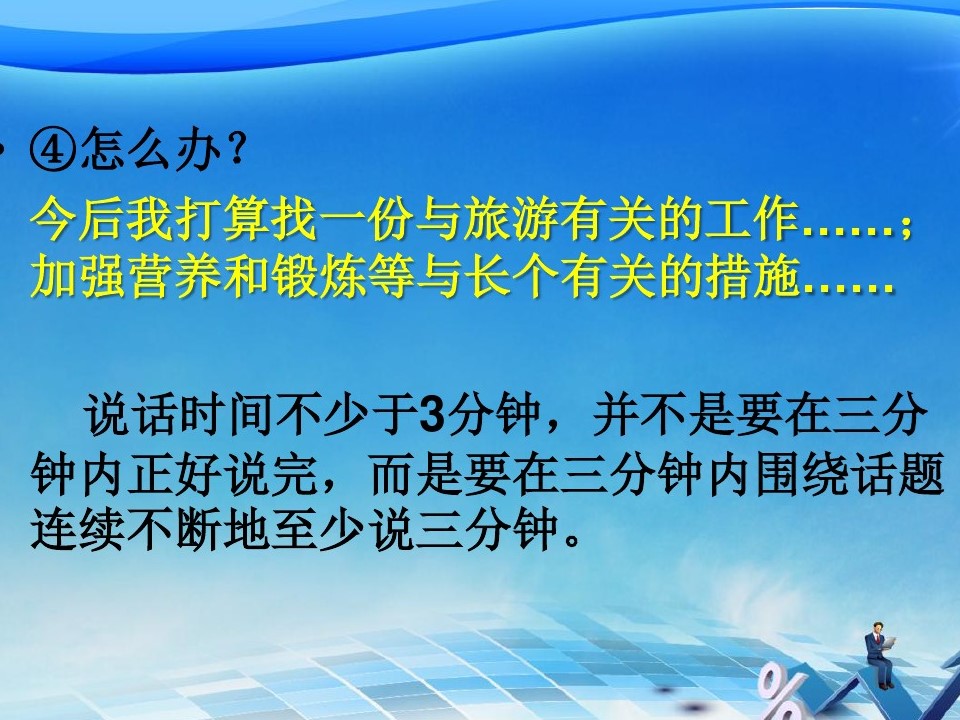 • ④怎么办？

今后我打算找一份与旅游有关的工作……；加强营养和锻炼等与长个有关的措施……

说话时间不少于3分钟，并不是要在三分钟内正好说完，而是要在三分钟内围绕话题连续不断地至少说三分钟。

%